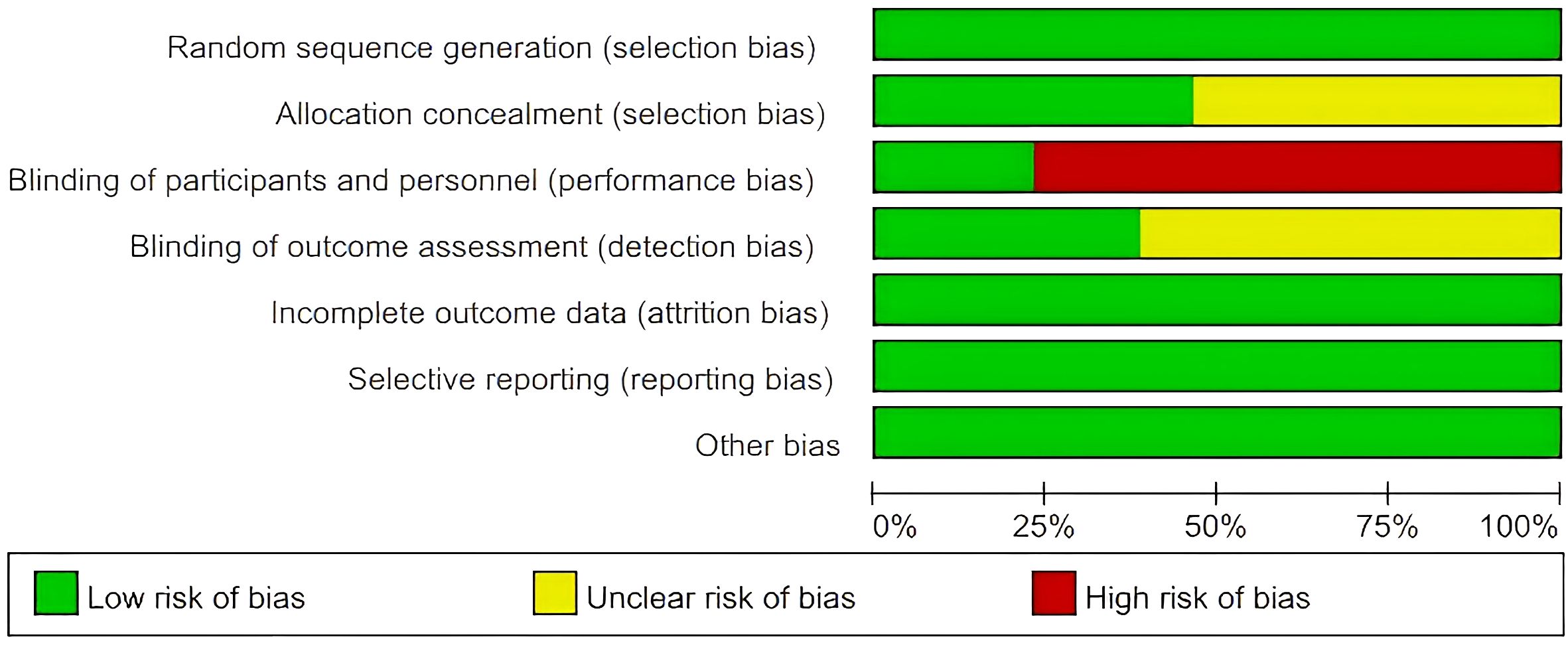 Random sequence generation (selection bias)

Allocation concealment (selection bias)

Blinding of participants and personnel (performance bias)

Blinding of outcome assessment (detection bias)

Incomplete outcome data (attrition bias)

Selective reporting (reporting bias)

Other bias

0% 25% 50% 75% 100%

Low risk of bias Unclear risk of bias High risk of bias